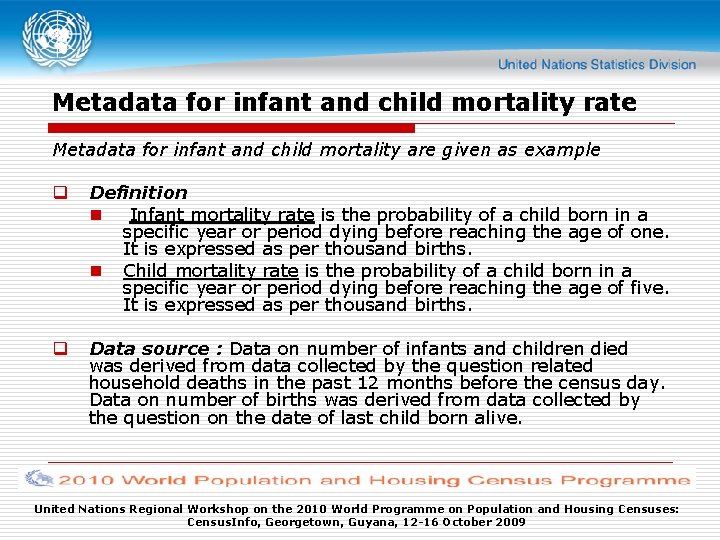 United Nations Statistics Division

Metadata for infant and child mortality rate

Metadata for infant and child mortality are given as example

Definition

Infant mortality rate is the probability of a child born in a specific year or period dying before reaching the age of one. It is expressed as per thousand births.

Child mortality rate is the probability of a child born in a specific year or period dying before reaching the age of five. It is expressed as per thousand births.

Data source : Data on number of infants and children died was derived from data collected by the question related household deaths in the past 12 months before the census day. Data on number of births was derived from data collected by the question on the date of last child born alive.

2010 World Population and Housing Census Programme

United Nations Regional Workshop on the 2010 World Programme on Population and Housing Censuses: CensusInfo, Georgetown, Guyana, 12-16 October 2009